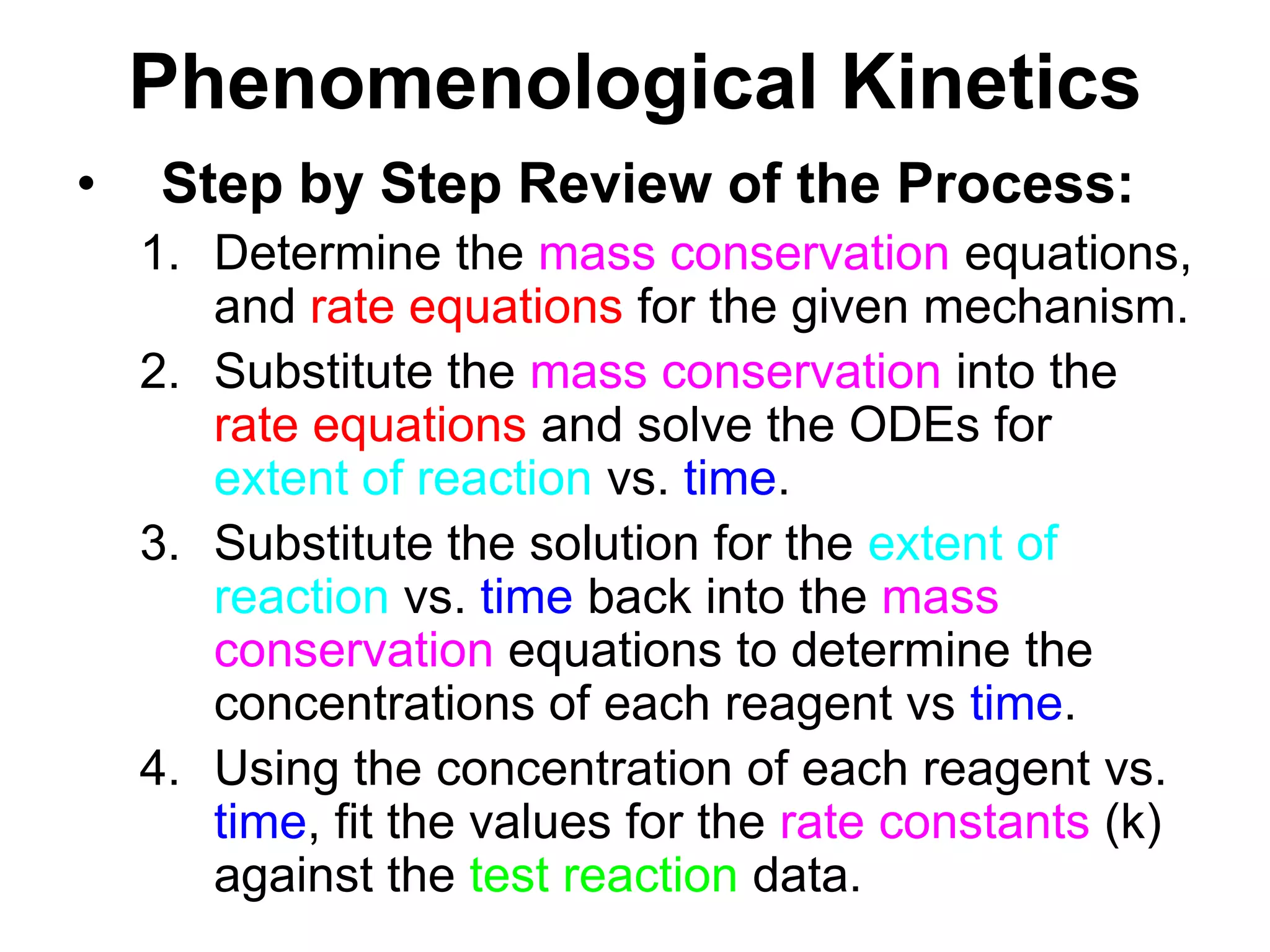 Phenomenological Kinetics

• Step by Step Review of the Process:

1. Determine the mass conservation equations, and rate equations for the given mechanism.

2. Substitute the mass conservation into the rate equations and solve the ODEs for extent of reaction vs. time.

3. Substitute the solution for the extent of reaction vs. time back into the mass conservation equations to determine the concentrations of each reagent vs time.

4. Using the concentration of each reagent vs. time, fit the values for the rate constants (k) against the test reaction data.